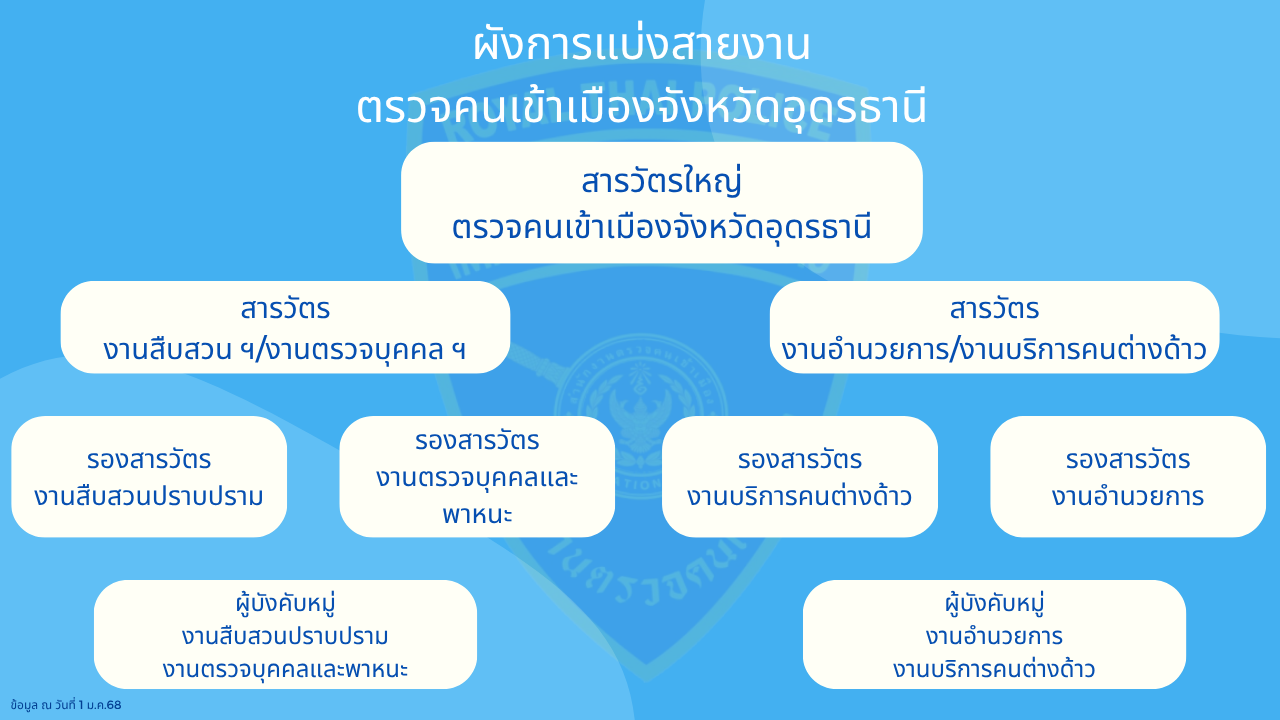 ผังการแบ่งสายงาน
ตรวจคนเข้าเมืองจังหวัดอุดรธานี

สารวัตรใหญ่
ตรวจคนเข้าเมืองจังหวัดอุดรธานี

สารวัตร
งานสืบสวน ฯ/งานตรวจบุคคล ฯ

สารวัตร
งานอำนวยการ/งานบริการคนต่างด้าว

รองสารวัตร
งานสืบสวนปราบปราม

รองสารวัตร
งานตรวจบุคคลและพาหนะ

รองสารวัตร
งานบริการคนต่างด้าว

รองสารวัตร
งานอำนวยการ

ผู้บังคับหมู่
งานสืบสวนปราบปราม
งานตรวจบุคคลและพาหนะ

ผู้บังคับหมู่
งานอำนวยการ
งานบริการคนต่างด้าว

ข้อมูล ณ วันที่ 1 ม.ค.68